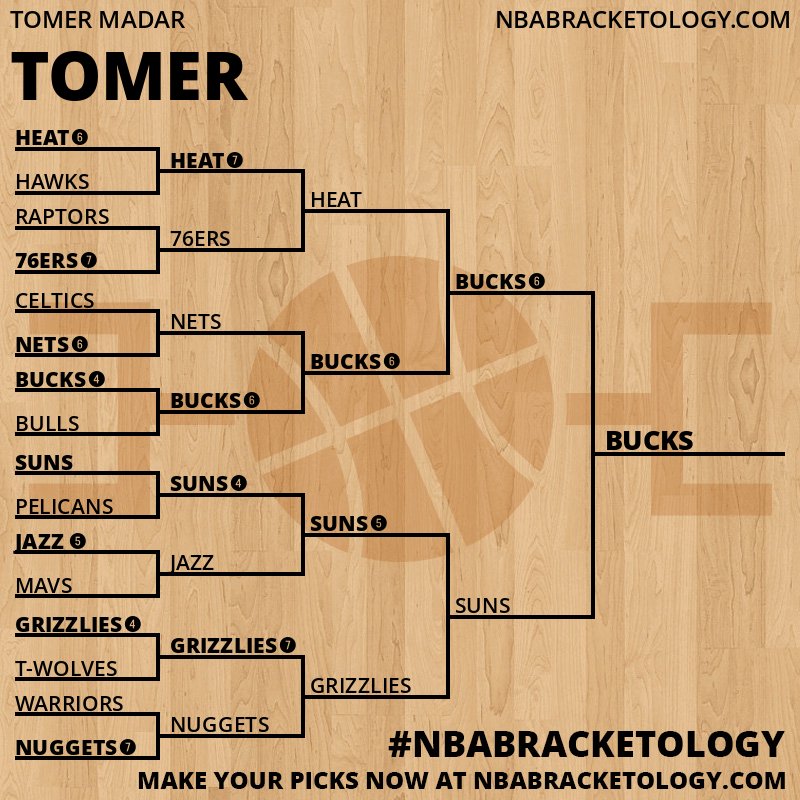 TOMER MADAR

NBABRACKETOLOGY.COM

TOMER

HEAT 6
HAWKS
RAPTORS
76ERS 7
CELTICS
NETS 6
BUCKS 4
BULLS
SUNS
PELICANS
JAZZ 5
MAVS
GRIZZLIES 4
T-WOLVES
WARRIORS
NUGGETS 7

HEAT 7
76ERS
NETS
BUCKS 6
SUNS 4
JAZZ
GRIZZLIES 7
NUGGETS

HEAT
BUCKS 6
SUNS 5
GRIZZLIES

BUCKS 6
SUNS

BUCKS

#NBABRACKETOLOGY

MAKE YOUR PICKS NOW AT NBABRACKETOLOGY.COM